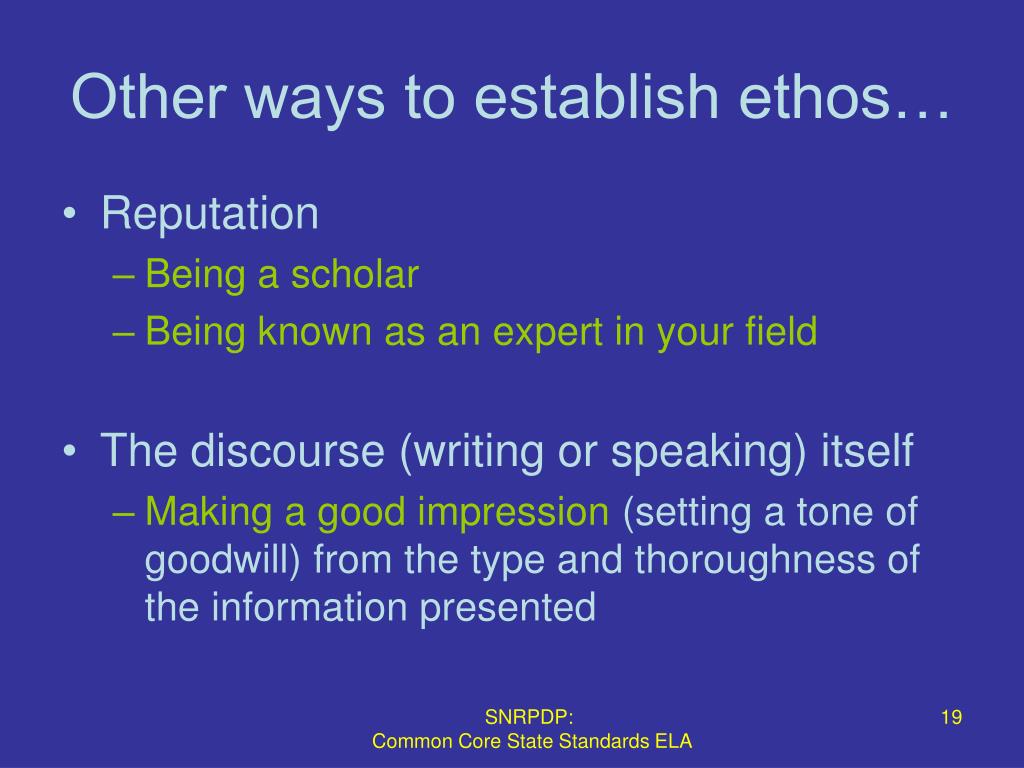 Other ways to establish ethos…

• Reputation
– Being a scholar
– Being known as an expert in your field

• The discourse (writing or speaking) itself
– Making a good impression (setting a tone of goodwill) from the type and thoroughness of the information presented

SNRPDP:
Common Core State Standards ELA

19